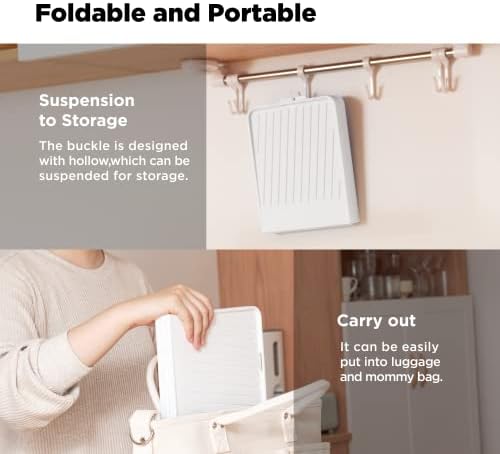 Foldable and Portable

Suspension
to Storage

The buckle is designed with hollow,which can be suspended for storage.

Carry out

It can be easily put into luggage and mommy bag.